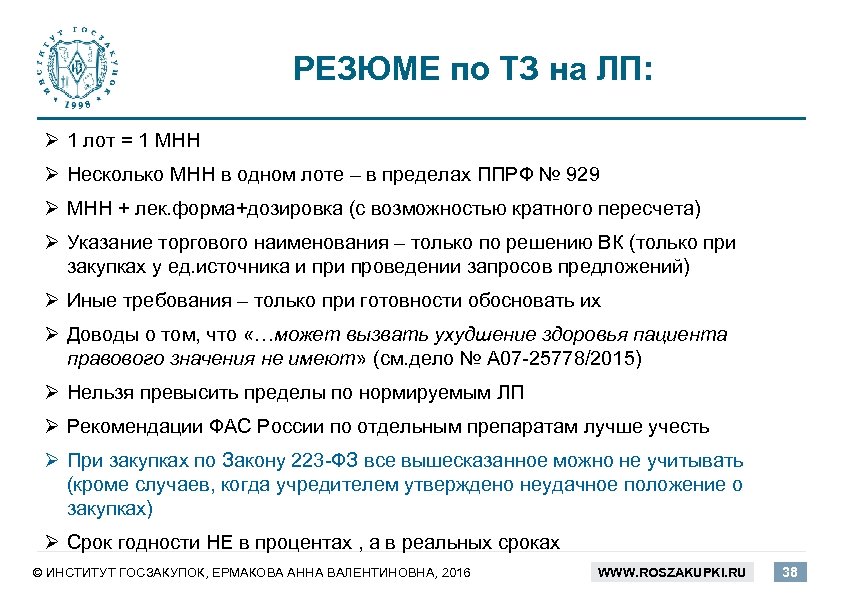 ИНСТИТУТ ГОСЗАКУПОК 1998

РЕЗЮМЕ по ТЗ на ЛП:

➢ 1 лот = 1 МНН

➢ Несколько МНН в одном лоте – в пределах ППРФ № 929

➢ МНН + лек.форма+дозировка (с возможностью кратного пересчета)

➢ Указание торгового наименования – только по решению ВК (только при закупках у ед.источника и при проведении запросов предложений)

➢ Иные требования – только при готовности обосновать их

➢ Доводы о том, что «…может вызвать ухудшение здоровья пациента правового значения не имеют» (см.дело № А07-25778/2015)

➢ Нельзя превысить пределы по нормируемым ЛП

➢ Рекомендации ФАС России по отдельным препаратам лучше учесть

➢ При закупках по Закону 223-ФЗ все вышесказанное можно не учитывать (кроме случаев, когда учредителем утверждено неудачное положение о закупках)

➢ Срок годности НЕ в процентах , а в реальных сроках

© ИНСТИТУТ ГОСЗАКУПОК, ЕРМАКОВА АННА ВАЛЕНТИНОВНА, 2016

WWW.ROSZAKUPKI.RU

38